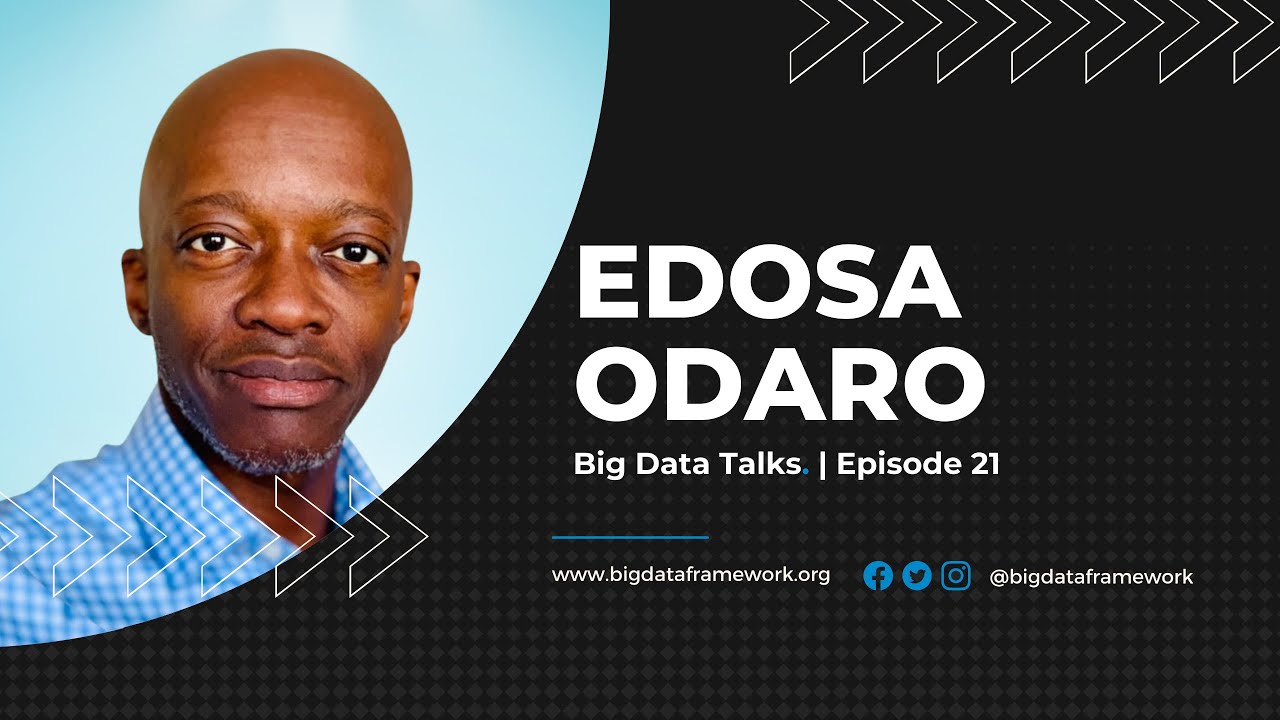 EDOSA ODARO

Big Data Talks. | Episode 21

www.bigdataframework.org

@bigdataframework